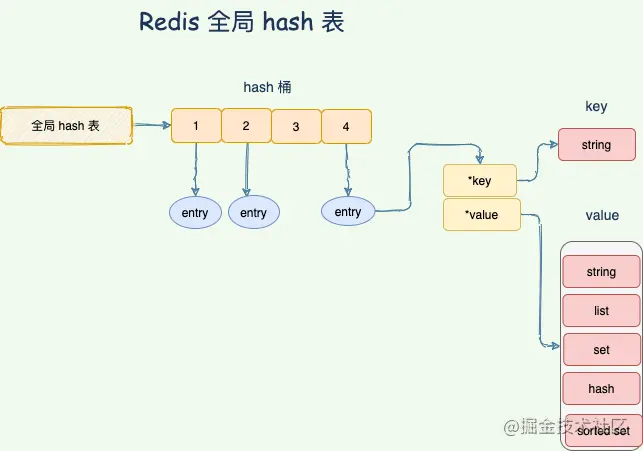 Redis 全局 hash 表

hash 桶

全局 hash 表

1
2
3
4

entry
entry
entry

*key
*value

key
string

value
string
list
set
hash
sorted set

@掘金技术社区